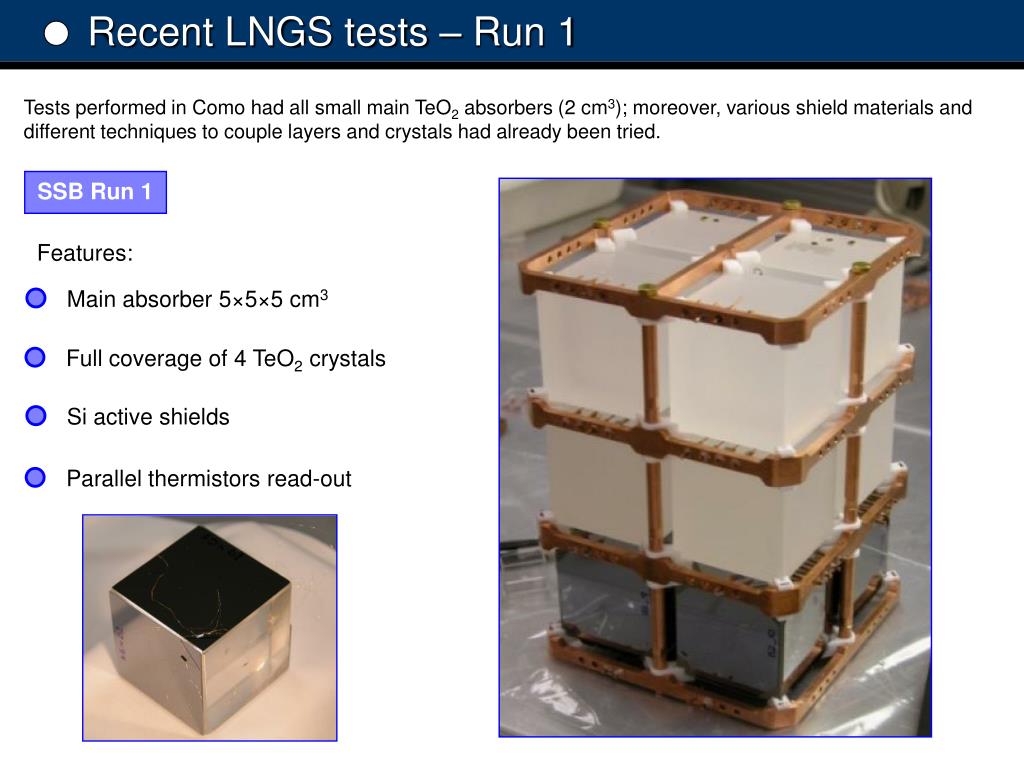 Recent LNGS tests – Run 1

Tests performed in Como had all small main $TeO_2$ absorbers (2 $cm^3$); moreover, various shield materials and different techniques to couple layers and crystals had already been tried.

SSB Run 1

Features:

Main absorber 5×5×5 $cm^3$

Full coverage of 4 $TeO_2$ crystals

Si active shields

Parallel thermistors read-out